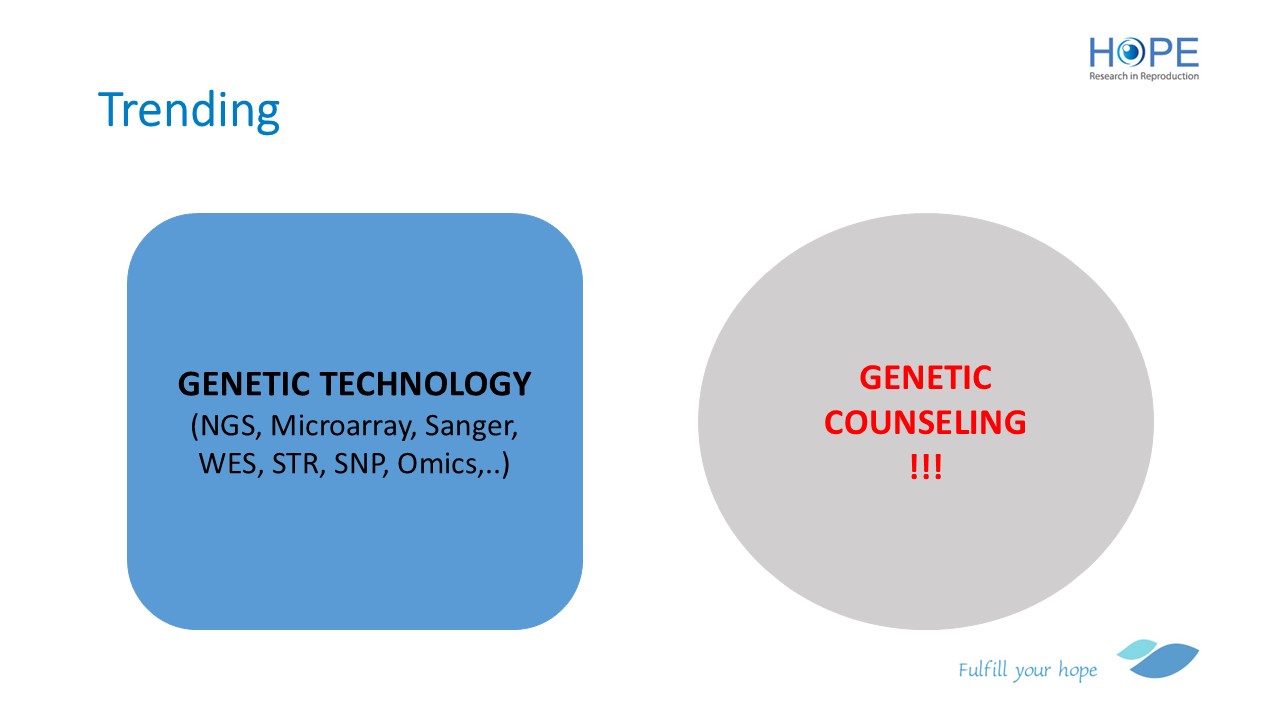 HOPE
Research in Reproduction

Trending

GENETIC TECHNOLOGY
(NGS, Microarray, Sanger, WES, STR, SNP, Omics,..)

GENETIC COUNSELING
!!!

Fulfill your hope